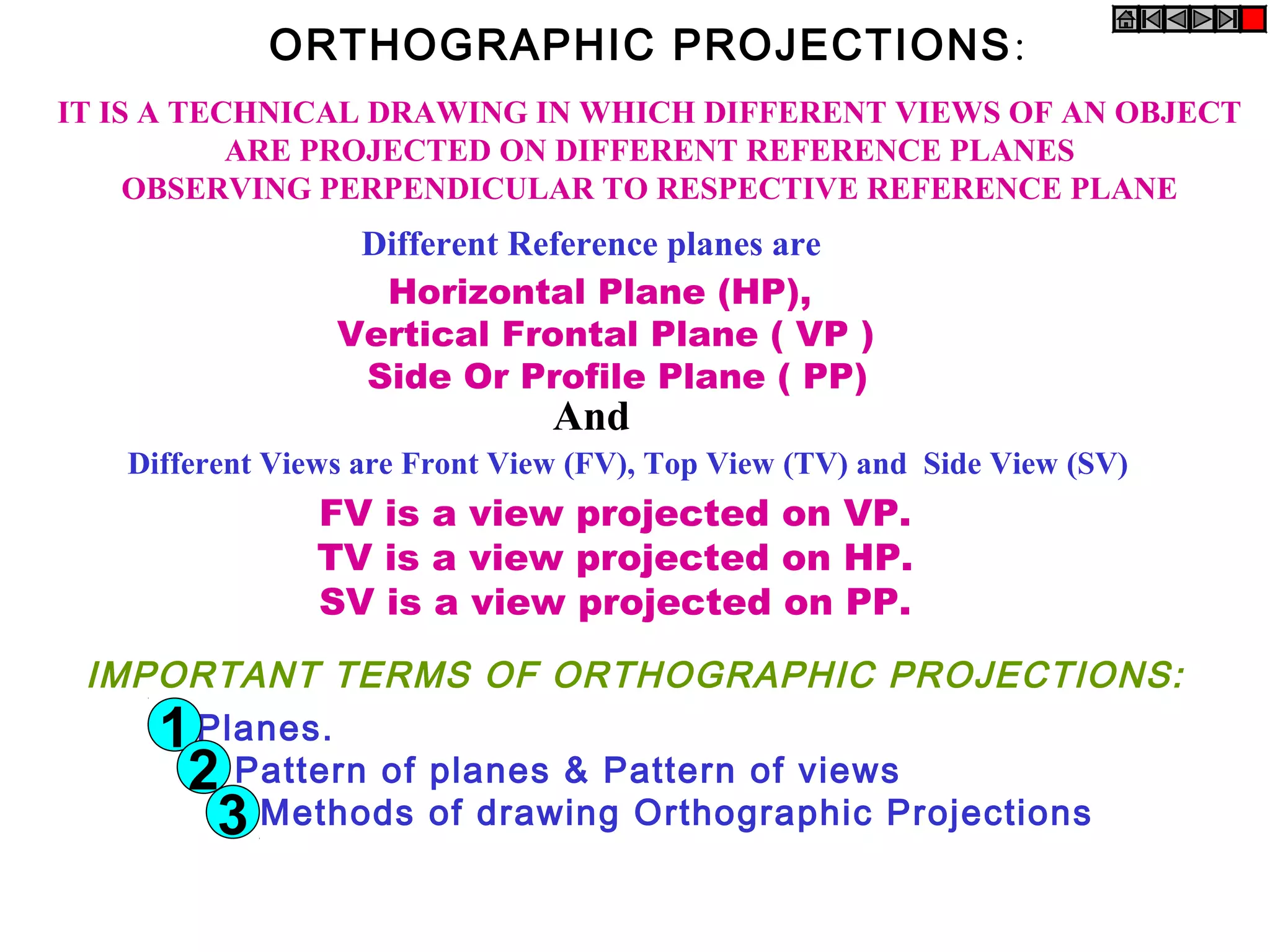 ORTHOGRAPHIC PROJECTIONS:

IT IS A TECHNICAL DRAWING IN WHICH DIFFERENT VIEWS OF AN OBJECT ARE PROJECTED ON DIFFERENT REFERENCE PLANES OBSERVING PERPENDICULAR TO RESPECTIVE REFERENCE PLANE

Different Reference planes are

Horizontal Plane (HP),
Vertical Frontal Plane ( VP )
Side Or Profile Plane ( PP)

And

Different Views are Front View (FV), Top View (TV) and Side View (SV)

FV is a view projected on VP.
TV is a view projected on HP.
SV is a view projected on PP.

IMPORTANT TERMS OF ORTHOGRAPHIC PROJECTIONS:

1 Planes.
2 Pattern of planes & Pattern of views
3 Methods of drawing Orthographic Projections